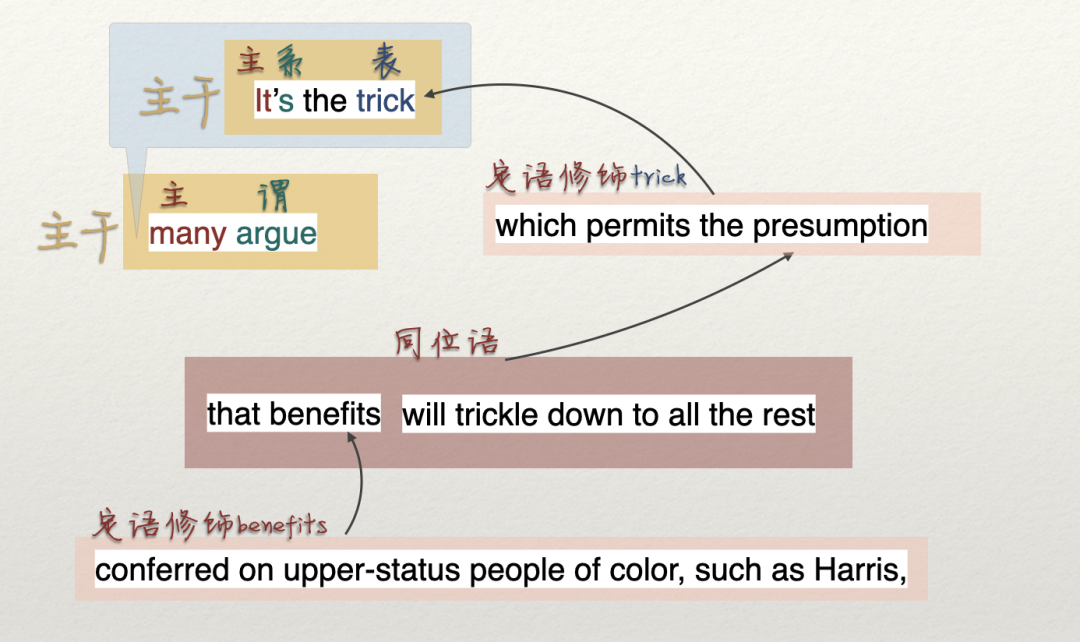 主干

主系 表
It's the trick

主干

主 谓
many argue

定语修饰trick
which permits the presumption

同位语
that benefits will trickle down to all the rest

定语修饰benefits
conferred on upper-status people of color, such as Harris,